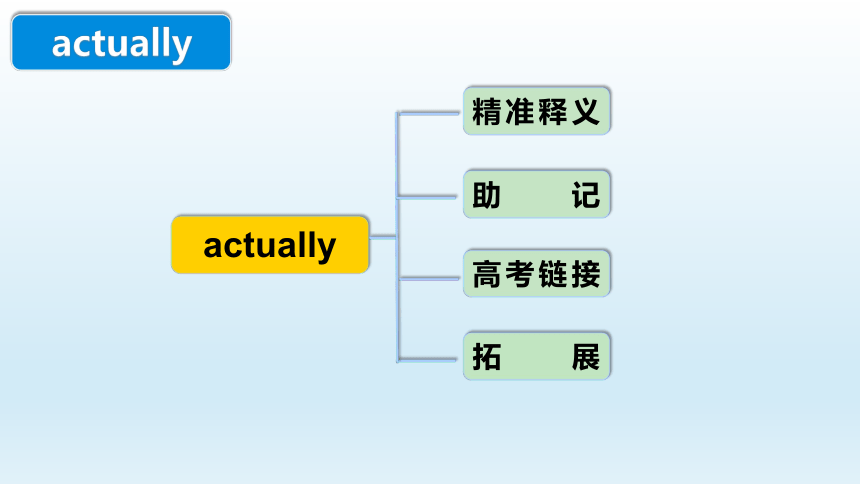 actually

actually

精准释义

助 记

高考链接

拓 展